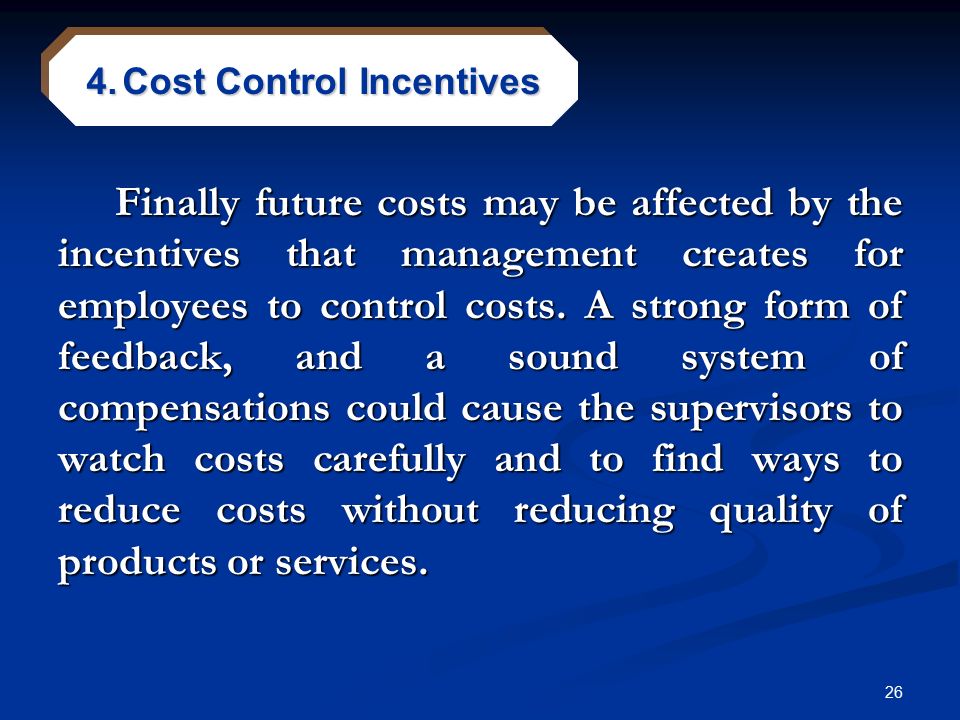 4. Cost Control Incentives

Finally future costs may be affected by the incentives that management creates for employees to control costs. A strong form of feedback, and a sound system of compensations could cause the supervisors to watch costs carefully and to find ways to reduce costs without reducing quality of products or services.

26